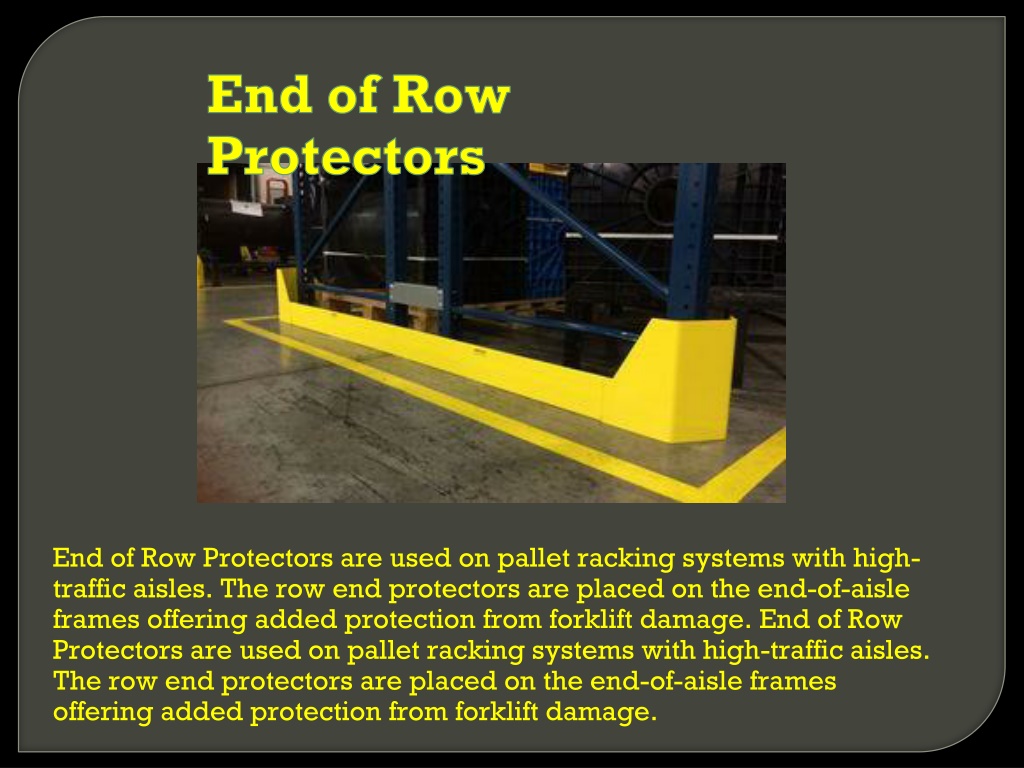 End of Row Protectors

End of Row Protectors are used on pallet racking systems with high-traffic aisles. The row end protectors are placed on the end-of-aisle frames offering added protection from forklift damage. End of Row Protectors are used on pallet racking systems with high-traffic aisles. The row end protectors are placed on the end-of-aisle frames offering added protection from forklift damage.